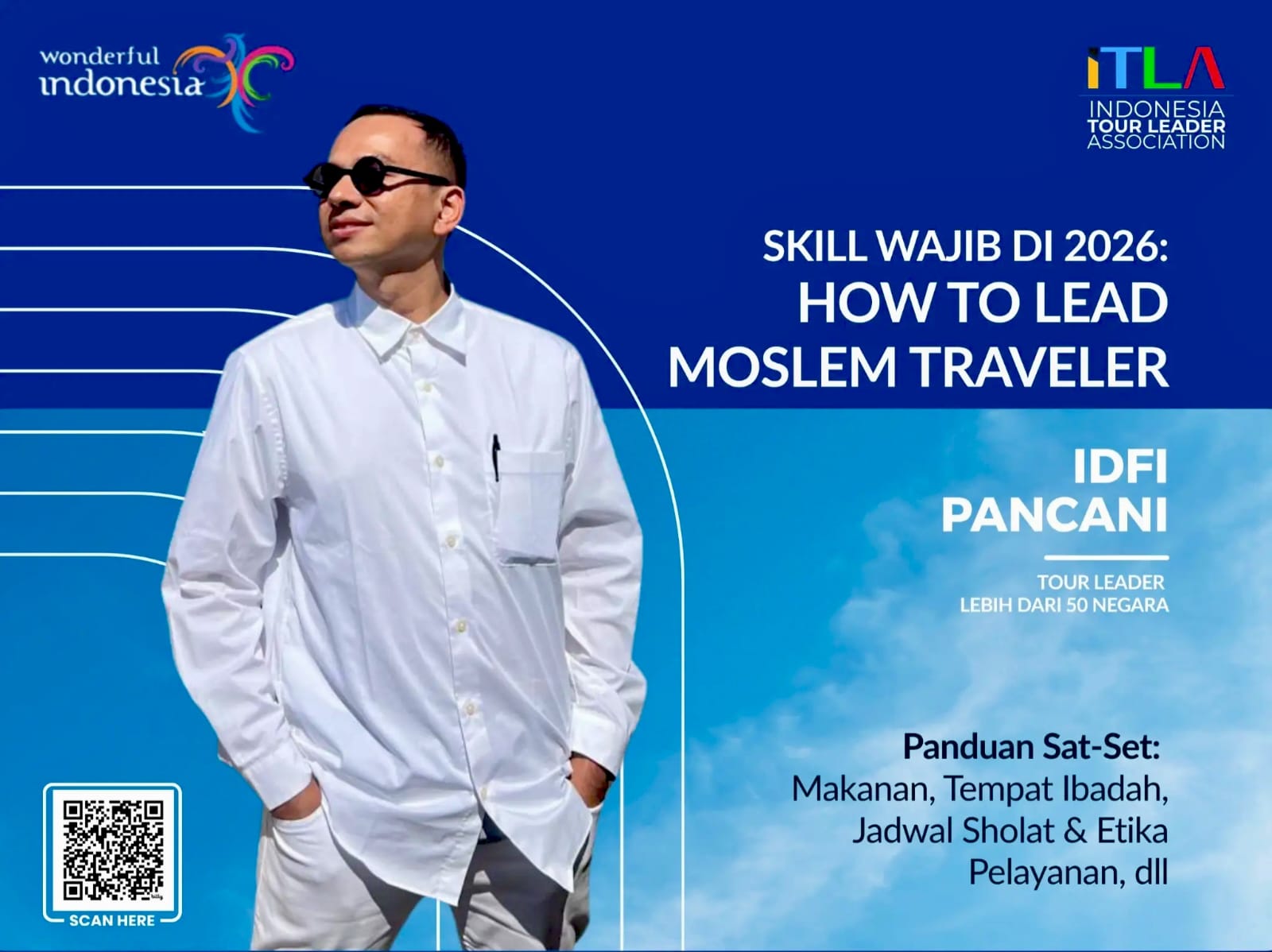 wonderful indonesia

ITLA
INDONESIA
TOUR LEADER
ASSOCIATION

SKILL WAJIB DI 2026:
HOW TO LEAD
MOSLEM TRAVELER

IDFI
PANCANI

TOUR LEADER
LEBIH DARI 50 NEGARA

Panduan Sat-Set:
Makanan, Tempat Ibadah, Jadwal Sholat & Etika Pelayanan, dll

SCAN HERE